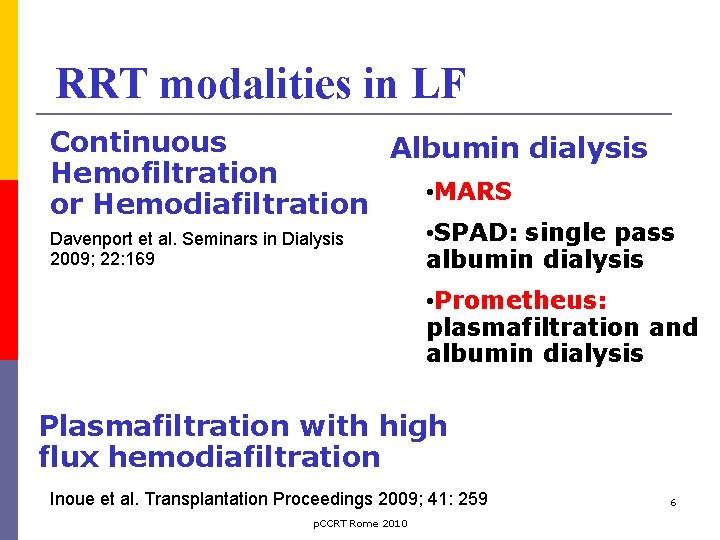 RRT modalities in LF

Continuous Hemofiltration or Hemodiafiltration

Davenport et al. Seminars in Dialysis 2009; 22:169

Albumin dialysis

•MARS

•SPAD: single pass albumin dialysis

•Prometheus: plasmafiltration and albumin dialysis

Plasmafiltration with high flux hemodiafiltration

Inoue et al. Transplantation Proceedings 2009; 41: 259

6

pCCRT Rome 2010